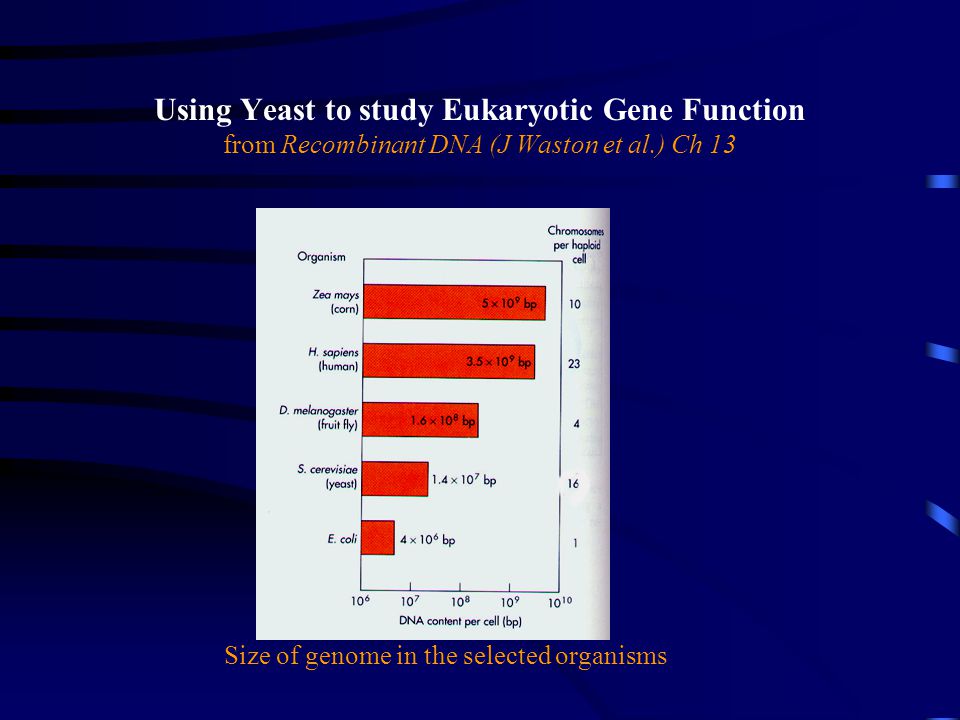 Using Yeast to study Eukaryotic Gene Function
from Recombinant DNA (J Waston et al.) Ch 13

Organism

Chromosomes per haploid cell

Zea mays (corn) $5 \times 10^9$ bp 10

H. sapiens (human) $3.5 \times 10^9$ bp 23

D. melanogaster (fruit fly) $1.6 \times 10^8$ bp 4

S. cerevisiae (yeast) $1.4 \times 10^7$ bp 16

E. coli $4 \times 10^6$ bp 1

$10^6$ $10^7$ $10^8$ $10^9$ $10^{10}$

DNA content per cell (bp)

Size of genome in the selected organisms